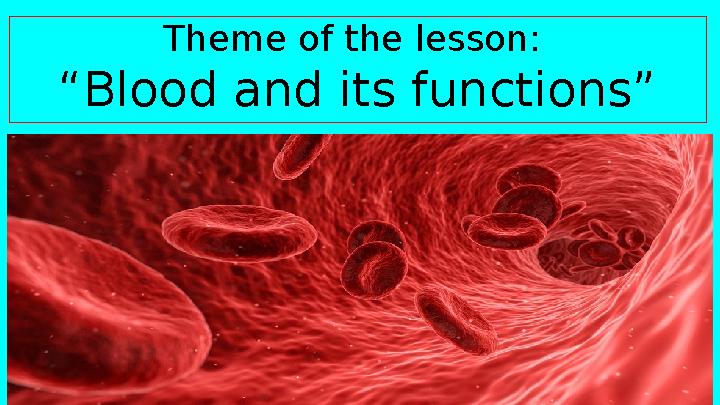 Theme of the lesson:
“Blood and its functions”